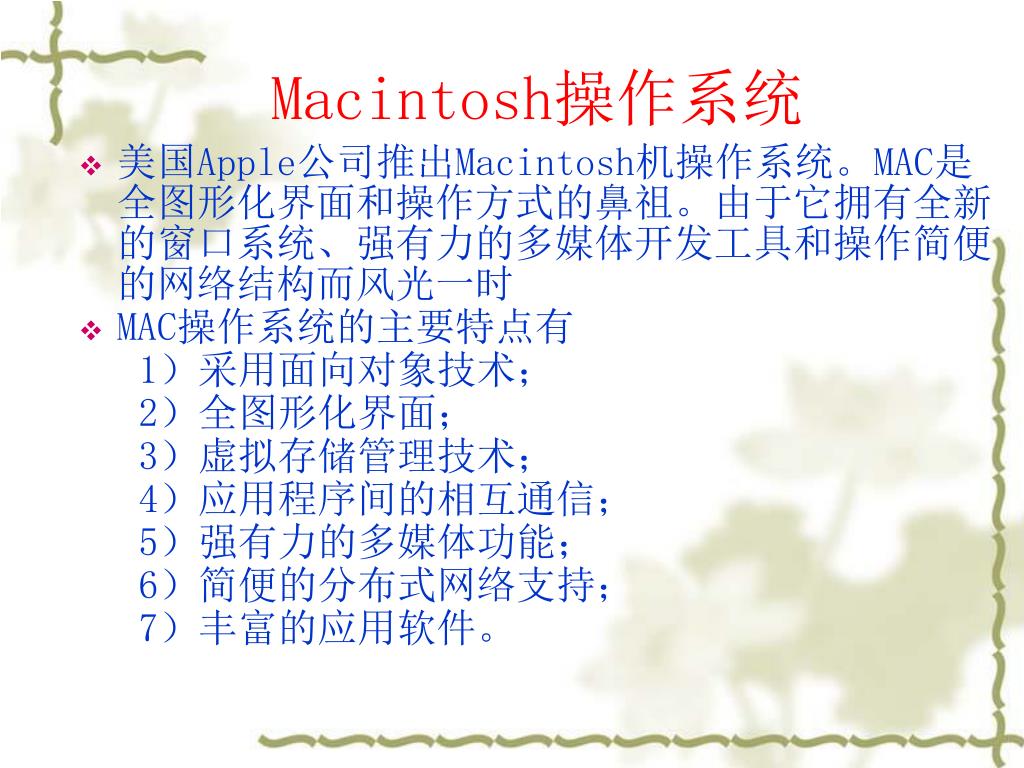 Macintosh操作系统

❖ 美国Apple公司推出Macintosh机操作系统。MAC是全图形化界面和操作方式的鼻祖。由于它拥有全新的窗口系统、强有力的多媒体开发工具和操作简便的网络结构而风光一时

❖ MAC操作系统的主要特点有
1）采用面向对象技术；
2）全图形化界面；
3）虚拟存储管理技术；
4）应用程序间的相互通信；
5）强有力的多媒体功能；
6）简便的分布式网络支持；
7）丰富的应用软件。